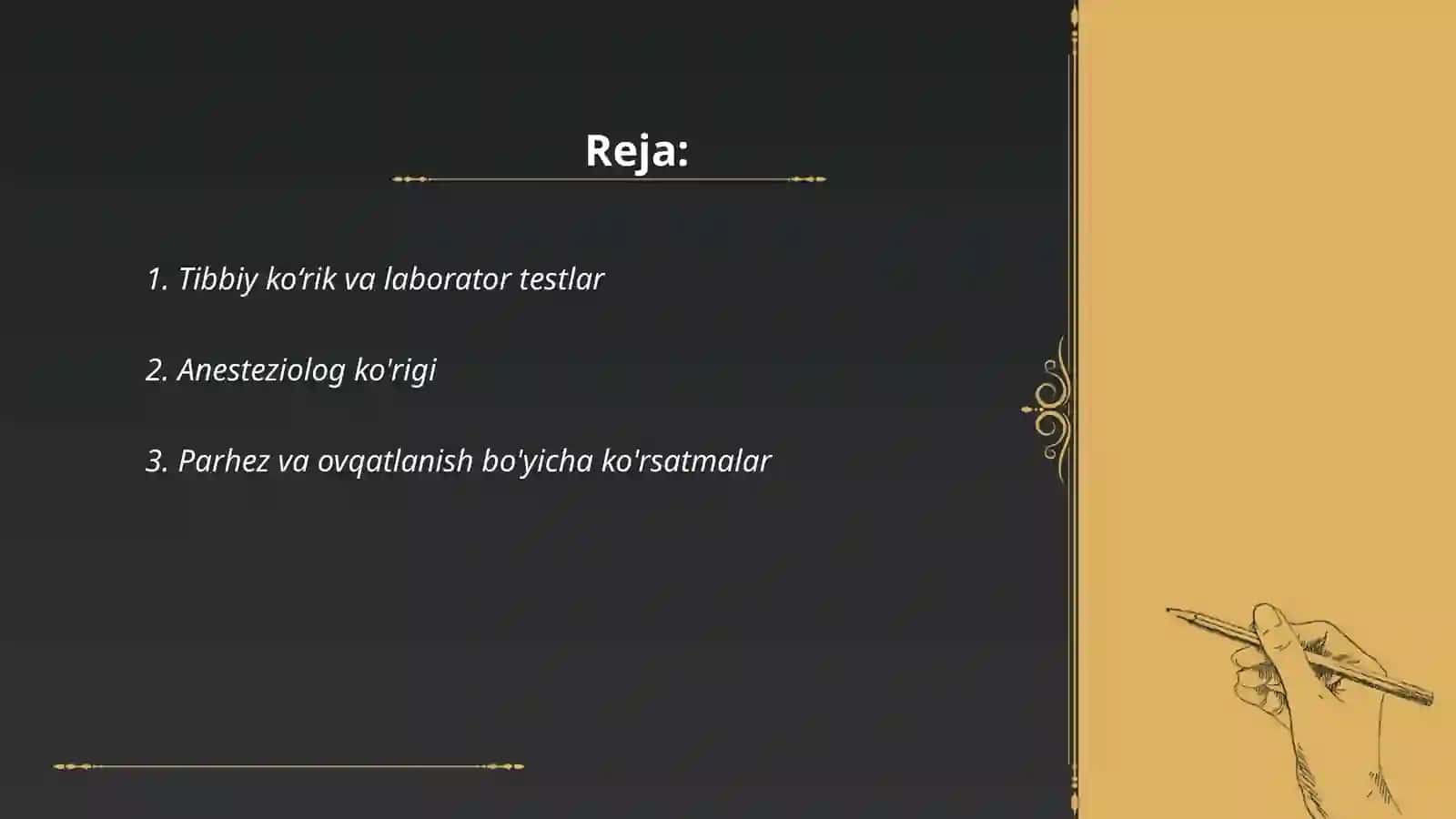 Reja:

1. Tibbiy ko‘rik va laborator testlar

2. Anesteziolog ko'rigi

3. Parhez va ovqatlanish bo'yicha ko'rsatmalar